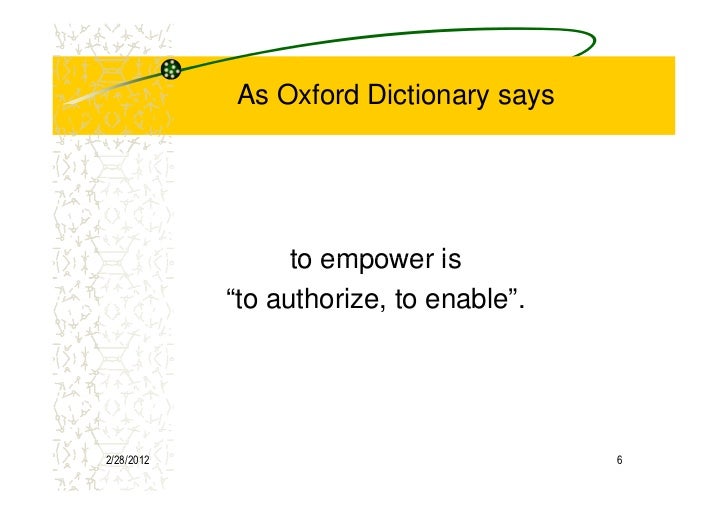 As Oxford Dictionary says

to empower is
“to authorize, to enable”.

2/28/2012

6